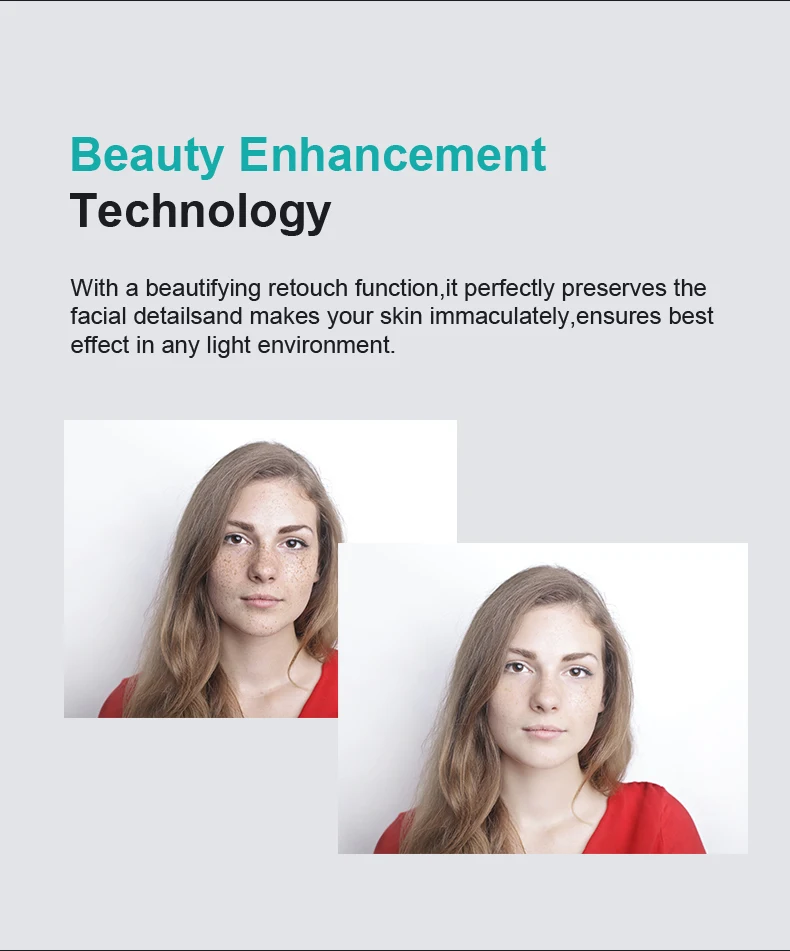 Beauty Enhancement
Technology

With a beautifying retouch function,it perfectly preserves the facial detailsand makes your skin immaculately,ensures best effect in any light environment.